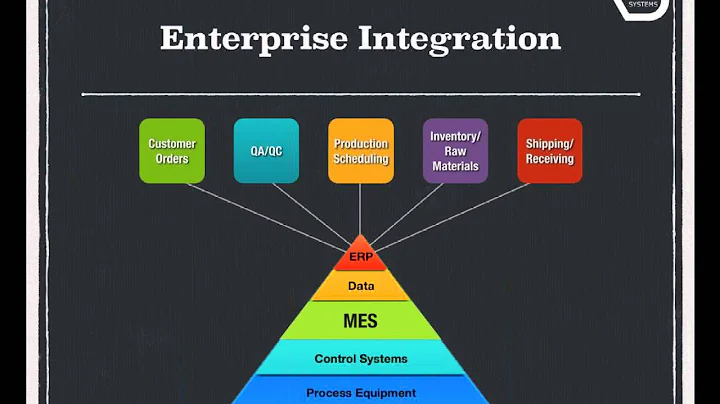 SYSTEMS

Enterprise Integration

Customer Orders

QA/QC

Production Scheduling

Inventory/ Raw Materials

Shipping/ Receiving

ERP

Data

MES

Control Systems

Process Equipment